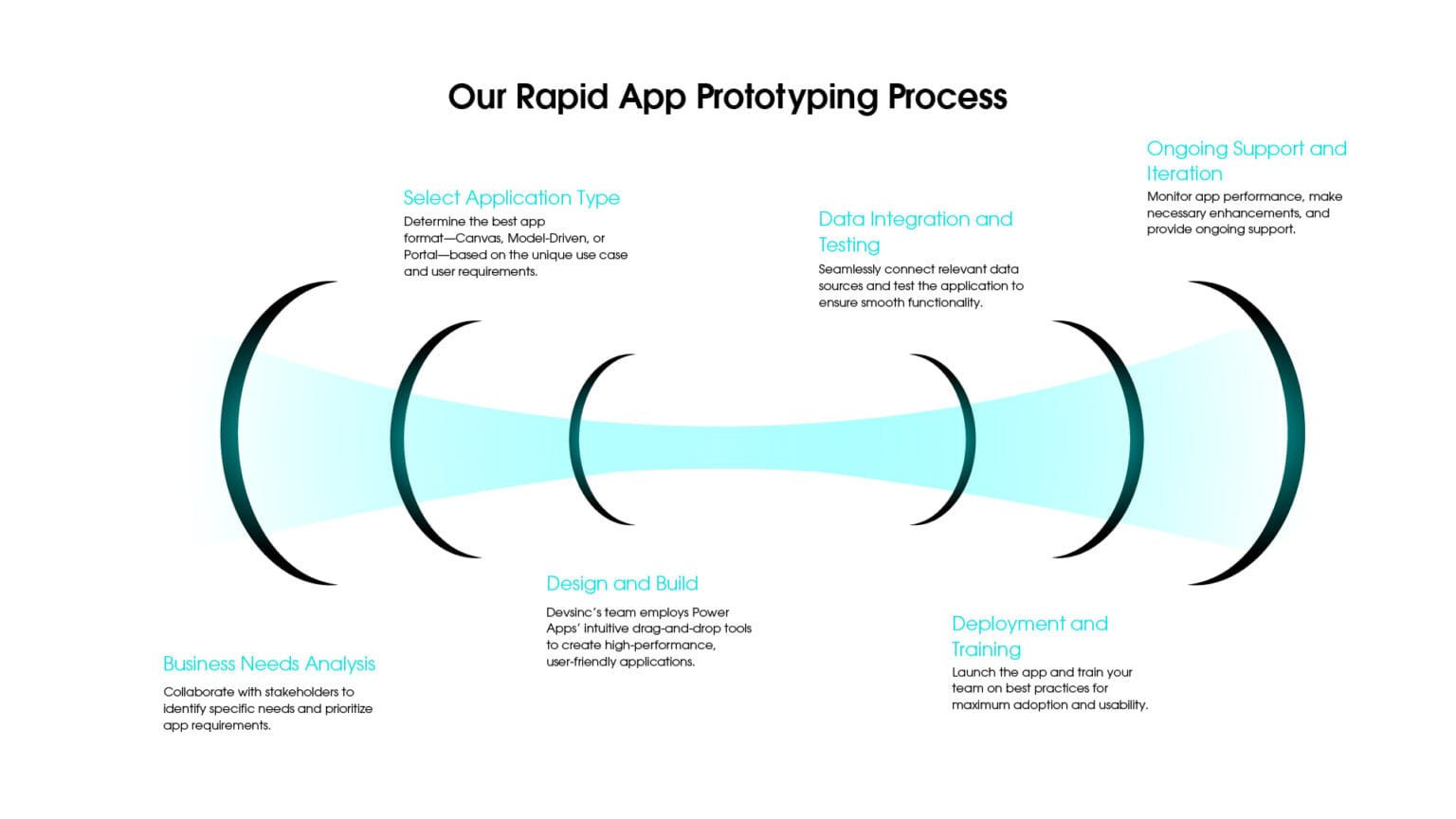 Our Rapid App Prototyping Process

Business Needs Analysis

Collaborate with stakeholders to identify specific needs and prioritize app requirements.

Select Application Type

Determine the best app format—Canvas, Model-Driven, or Portal—based on the unique use case and user requirements.

Design and Build

Devsinc's team employs Power Apps' intuitive drag-and-drop tools to create high-performance, user-friendly applications.

Data Integration and Testing

Seamlessly connect relevant data sources and test the application to ensure smooth functionality.

Deployment and Training

Launch the app and train your team on best practices for maximum adoption and usability.

Ongoing Support and Iteration

Monitor app performance, make necessary enhancements, and provide ongoing support.